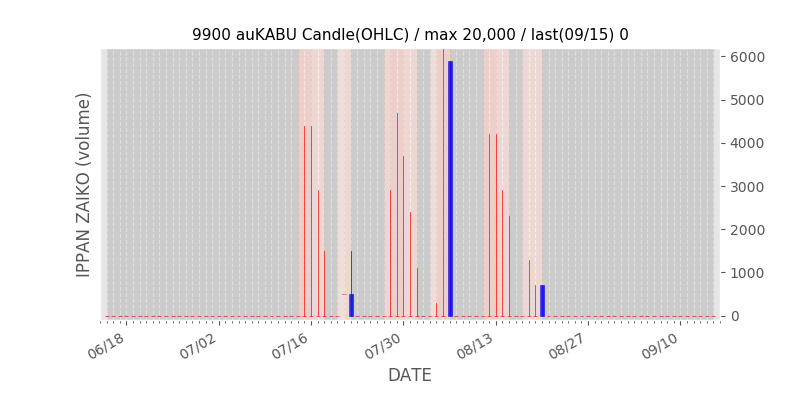 9900 auKABU Candle(OHLC) / max 20,000 / last(09/15) 0

IPPAN ZAIKO (volume)

6000
5000
4000
3000
2000
1000
0

06/18
07/02
07/16
07/30
08/13
08/27
09/10

DATE